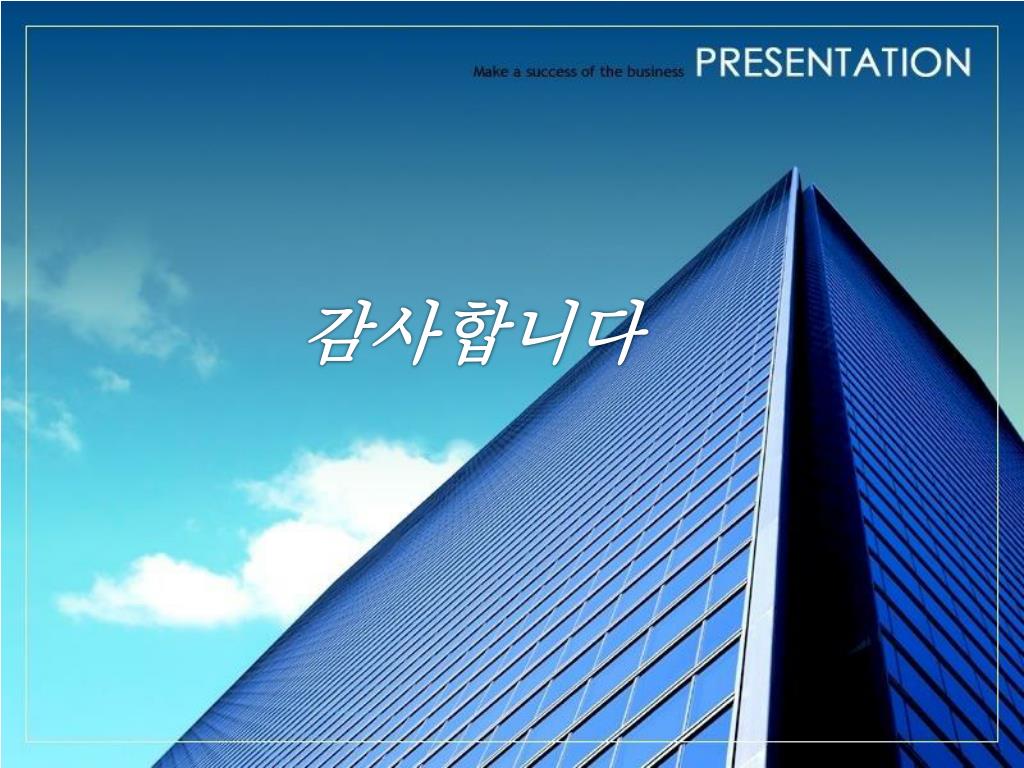 Make a success of the business PRESENTATION

감사합니다